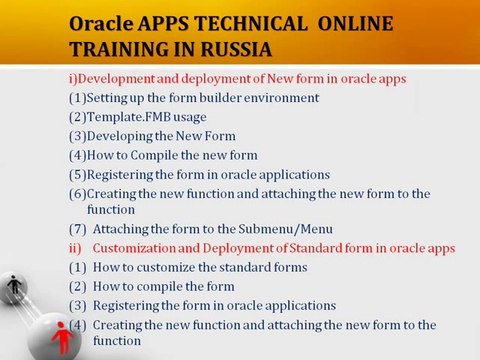 Oracle APPS TECHNICAL ONLINE TRAINING IN RUSSIA

i)Development and deployment of New form in oracle apps
(1)Setting up the form builder environment
(2)Template.FMB usage
(3)Developing the New Form
(4)How to Compile the new form
(5)Registering the form in oracle applications
(6)Creating the new function and attaching the new form to the function
(7) Attaching the form to the Submenu/Menu
ii) Customization and Deployment of Standard form in oracle apps
(1) How to customize the standard forms
(2) How to compile the form
(3) Registering the form in oracle applications
(4) Creating the new function and attaching the new form to the function